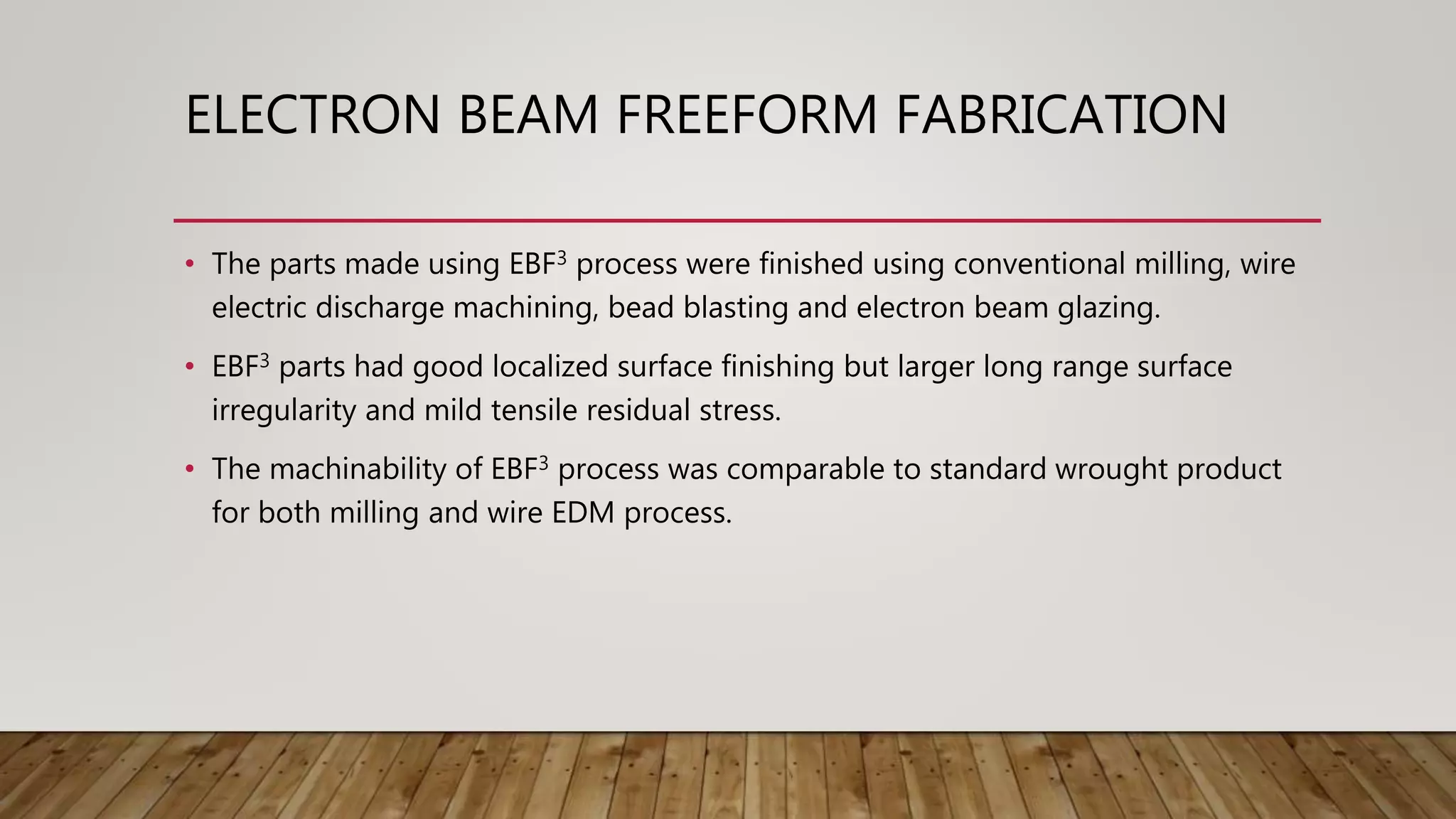 ELECTRON BEAM FREEFORM FABRICATION

• The parts made using EBF$^3$ process were finished using conventional milling, wire electric discharge machining, bead blasting and electron beam glazing.

• EBF$^3$ parts had good localized surface finishing but larger long range surface irregularity and mild tensile residual stress.

• The machinability of EBF$^3$ process was comparable to standard wrought product for both milling and wire EDM process.